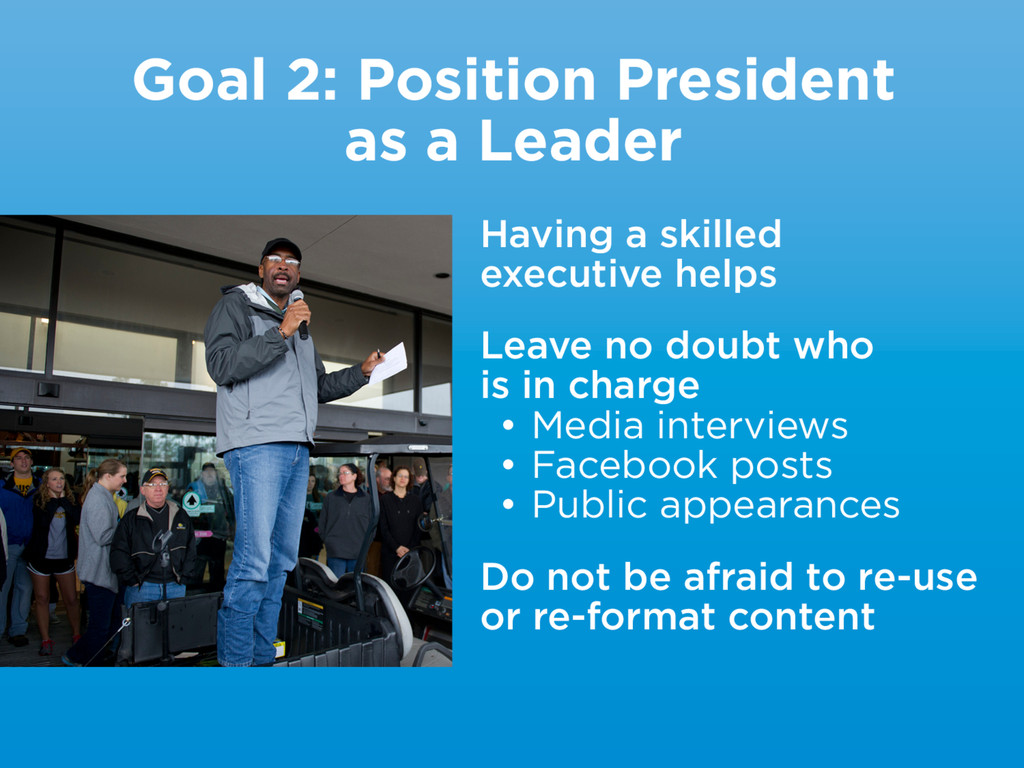 Goal 2: Position President as a Leader

Having a skilled executive helps

Leave no doubt who is in charge
• Media interviews
• Facebook posts
• Public appearances

Do not be afraid to re-use or re-format content